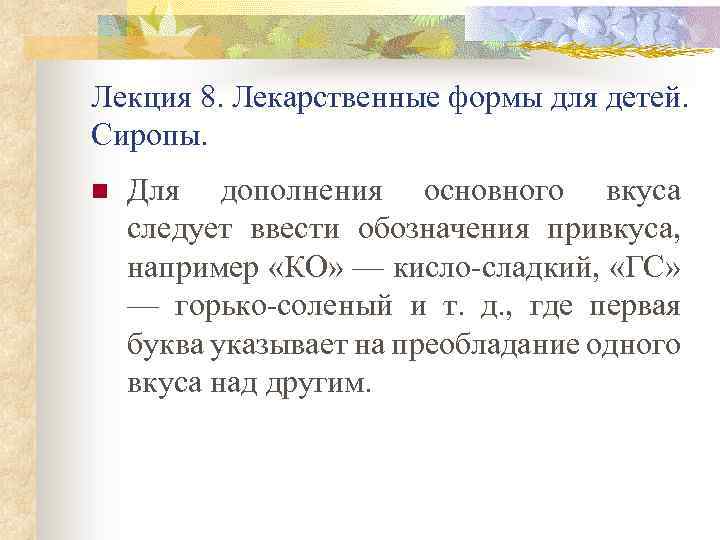 Лекция 8. Лекарственные формы для детей. Сиропы.

Для дополнения основного вкуса следует ввести обозначения привкуса, например «КО» — кисло-сладкий, «ГС» — горько-соленый и т. д., где первая буква указывает на преобладание одного вкуса над другим.